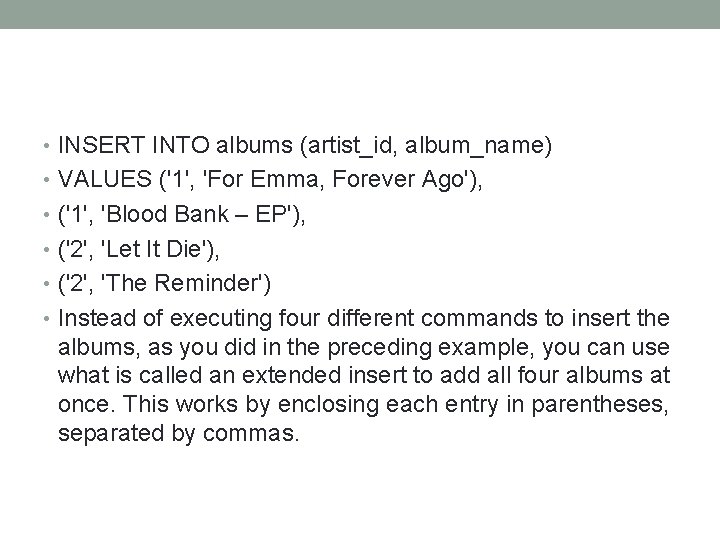 • INSERT INTO albums (artist_id, album_name)
• VALUES ('1', 'For Emma, Forever Ago'),
• ('1', 'Blood Bank – EP'),
• ('2', 'Let It Die'),
• ('2', 'The Reminder')
• Instead of executing four different commands to insert the albums, as you did in the preceding example, you can use what is called an extended insert to add all four albums at once. This works by enclosing each entry in parentheses, separated by commas.